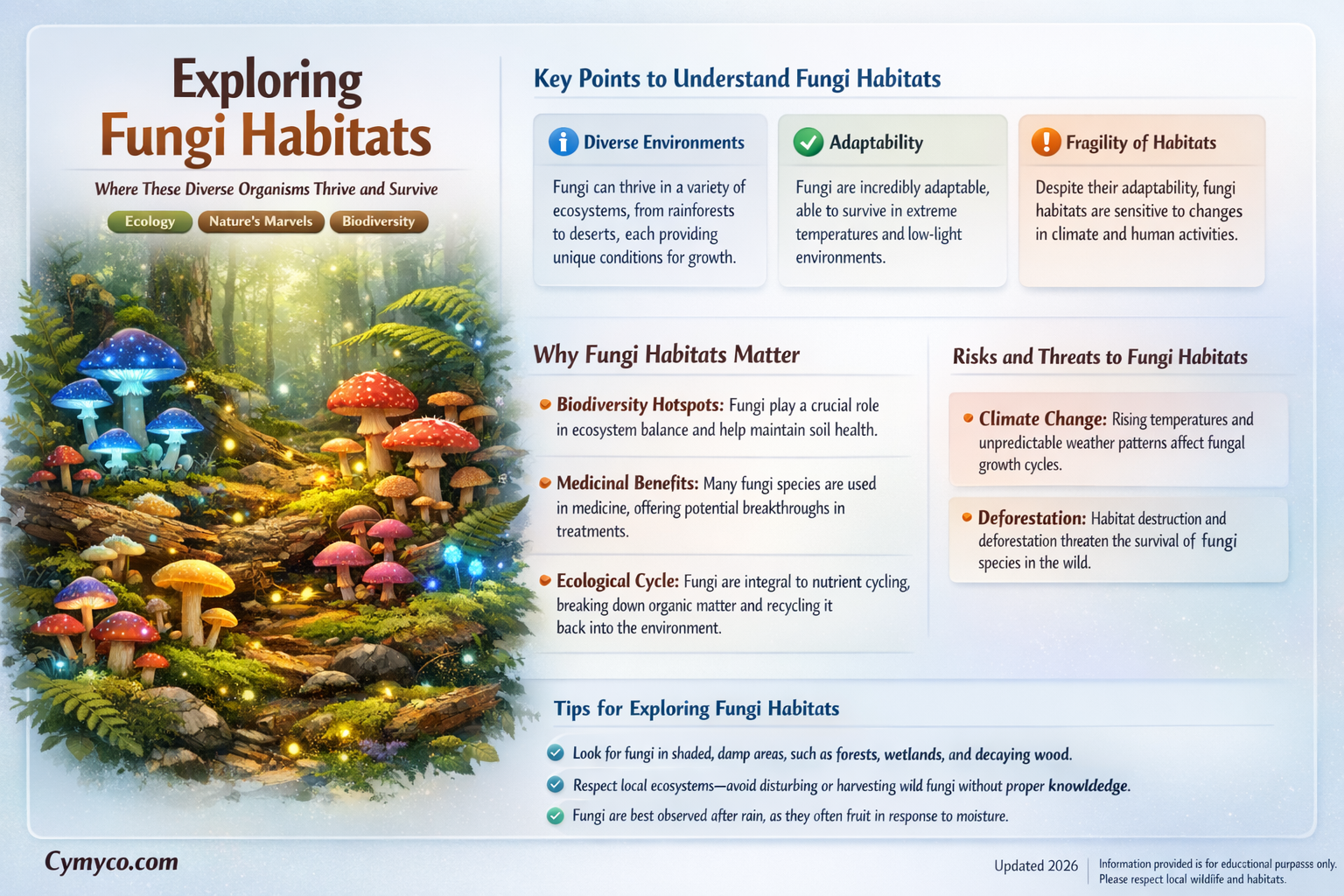 Exploring Fungi Habitats

Where These Diverse Organisms Thrive and Survive

Ecology Nature's Marvels Biodiversity

Key Points to Understand Fungi Habitats

Diverse Environments

Fungi can thrive in a variety of ecosystems, from rainforests to deserts, each providing unique conditions for growth.

Adaptability

Fungi are incredibly adaptable, able to survive in extreme temperatures and low-light environments.

Fragility of Habitats

Despite their adaptability, fungi habitats are sensitive to changes in climate and human activities.

Why Fungi Habitats Matter

Biodiversity Hotspots: Fungi play a crucial role in ecosystem balance and help maintain soil health.

Medicinal Benefits: Many fungi species are used in medicine, offering potential breakthroughs in treatments.

Ecological Cycle: Fungi are integral to nutrient cycling, breaking down organic matter and recycling it back into the environment.

Risks and Threats to Fungi Habitats

Climate Change: Rising temperatures and unpredictable weather patterns affect fungal growth cycles.

Deforestation: Habitat destruction and deforestation threaten the survival of fungi species in the wild.

Tips for Exploring Fungi Habitats

Look for fungi in shaded, damp areas, such as forests, wetlands, and decaying wood.

Respect local ecosystems—avoid disturbing or harvesting wild fungi without proper knowldedge.

Fungi are best observed after rain, as they often fruit in response to moisture.

Cymyco.com

Updated 2026

Information provided is for educational purpasse only. Please respect local wildlife and habitats.